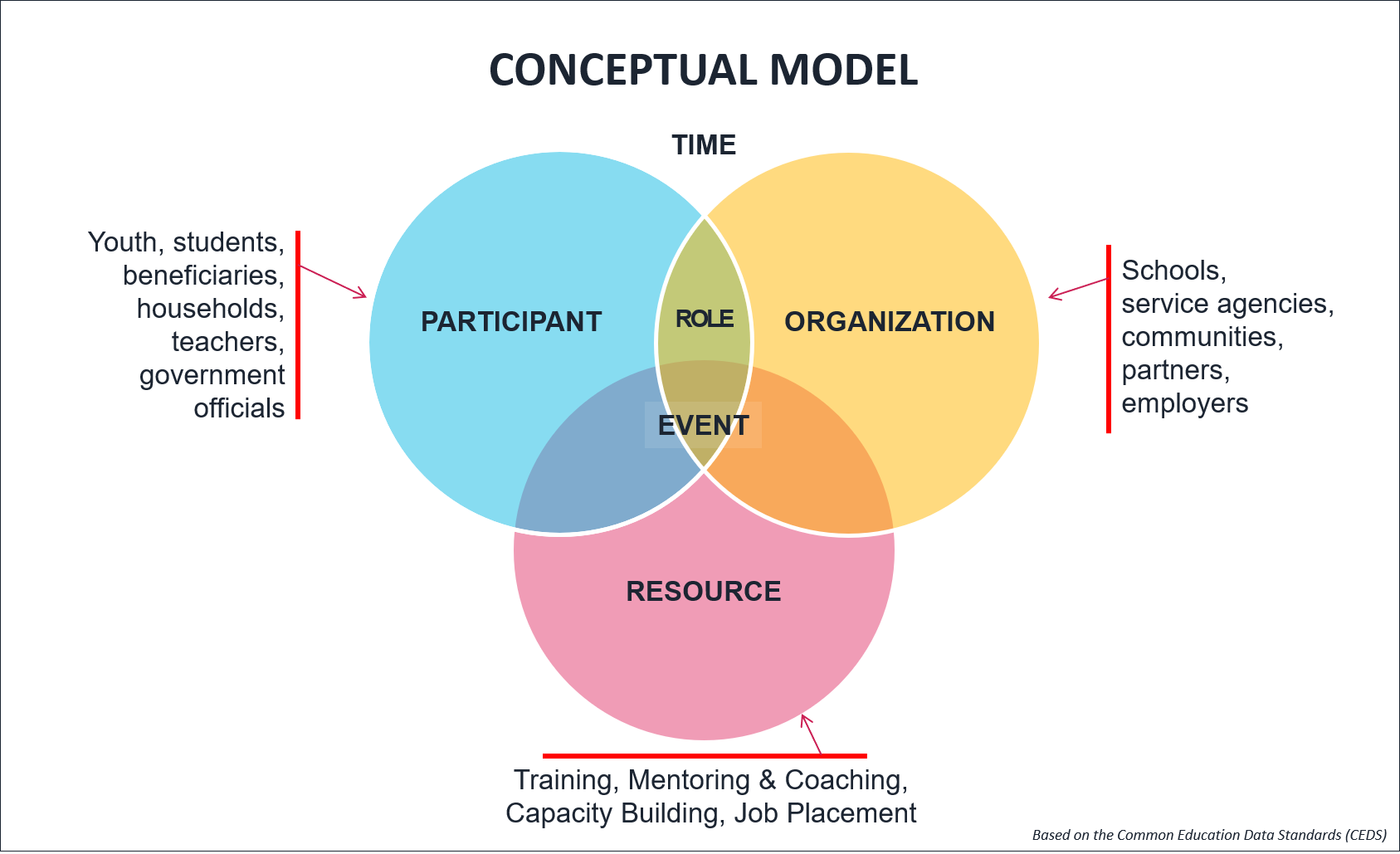 CONCEPTUAL MODEL

TIME

Youth, students, beneficiaries, households, teachers, government officials

PARTICIPANT

ROLE

ORGANIZATION

Schools, service agencies, communities, partners, employers

EVENT

RESOURCE

Training, Mentoring & Coaching, Capacity Building, Job Placement

Based on the Common Education Data Standards (CEDS)